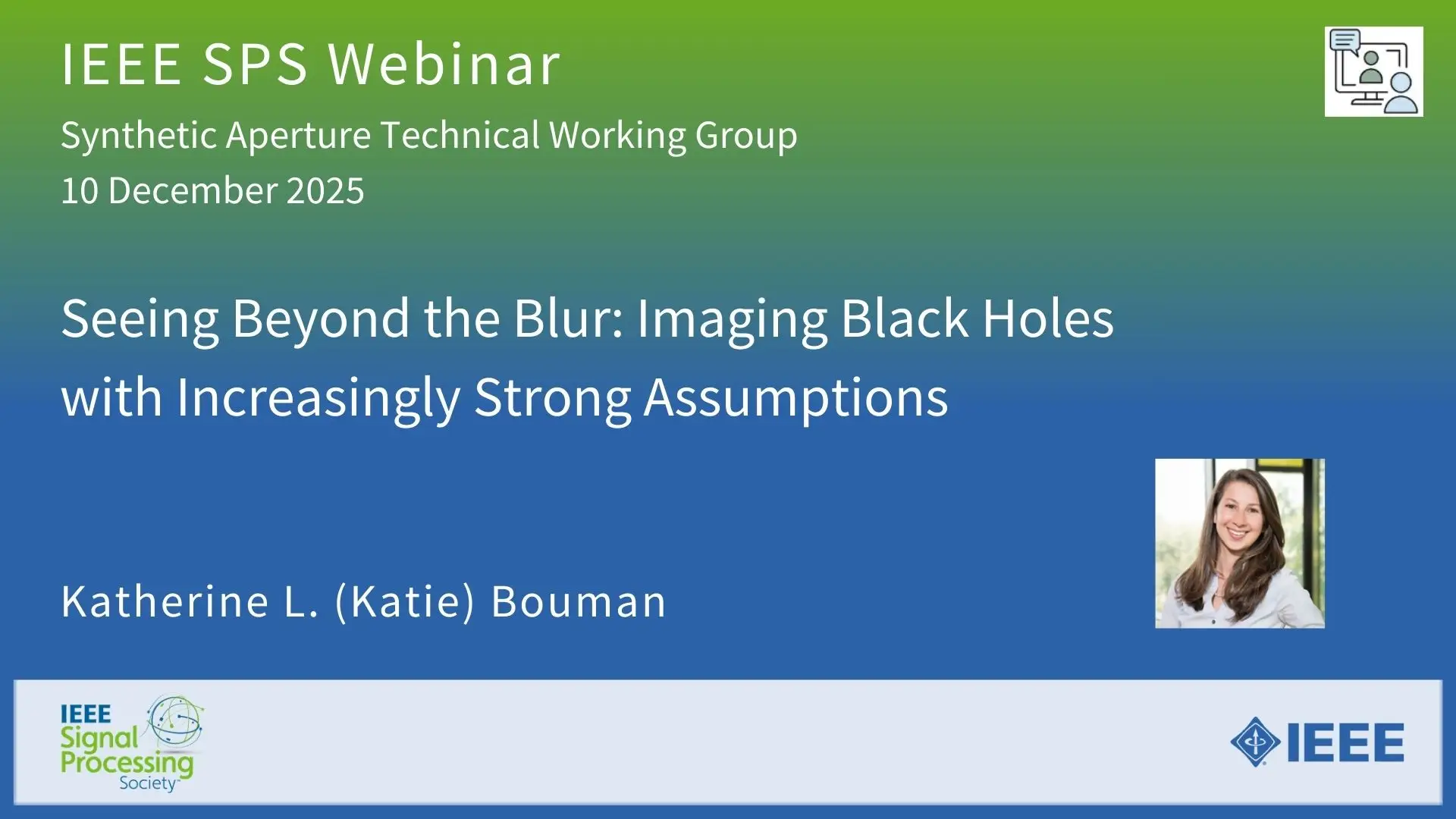 IEEE SPS Webinar

Synthetic Aperture Technical Working Group

10 December 2025

Seeing Beyond the Blur: Imaging Black Holes with Increasingly Strong Assumptions

Katherine L. (Katie) Bouman

IEEE Signal Processing Society

IEEE